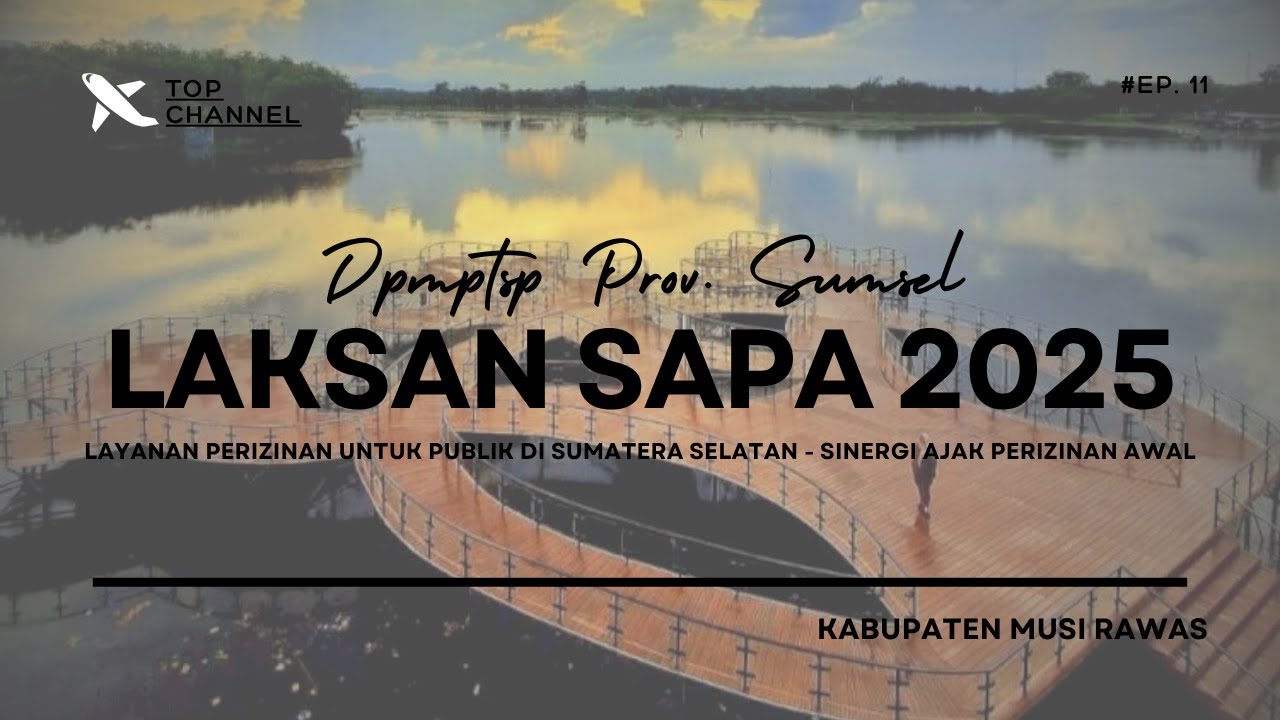 TOP CHANNEL

#EP. 11

Dpmptsp Prov. Sumsel

LAKSAN SAPA 2025

LAYANAN PERIZINAN UNTUK PUBLIK DI SUMATERA SELATAN - SINERGI AJAK PERIZINAN AWAL

KABUPATEN MUSI RAWAS